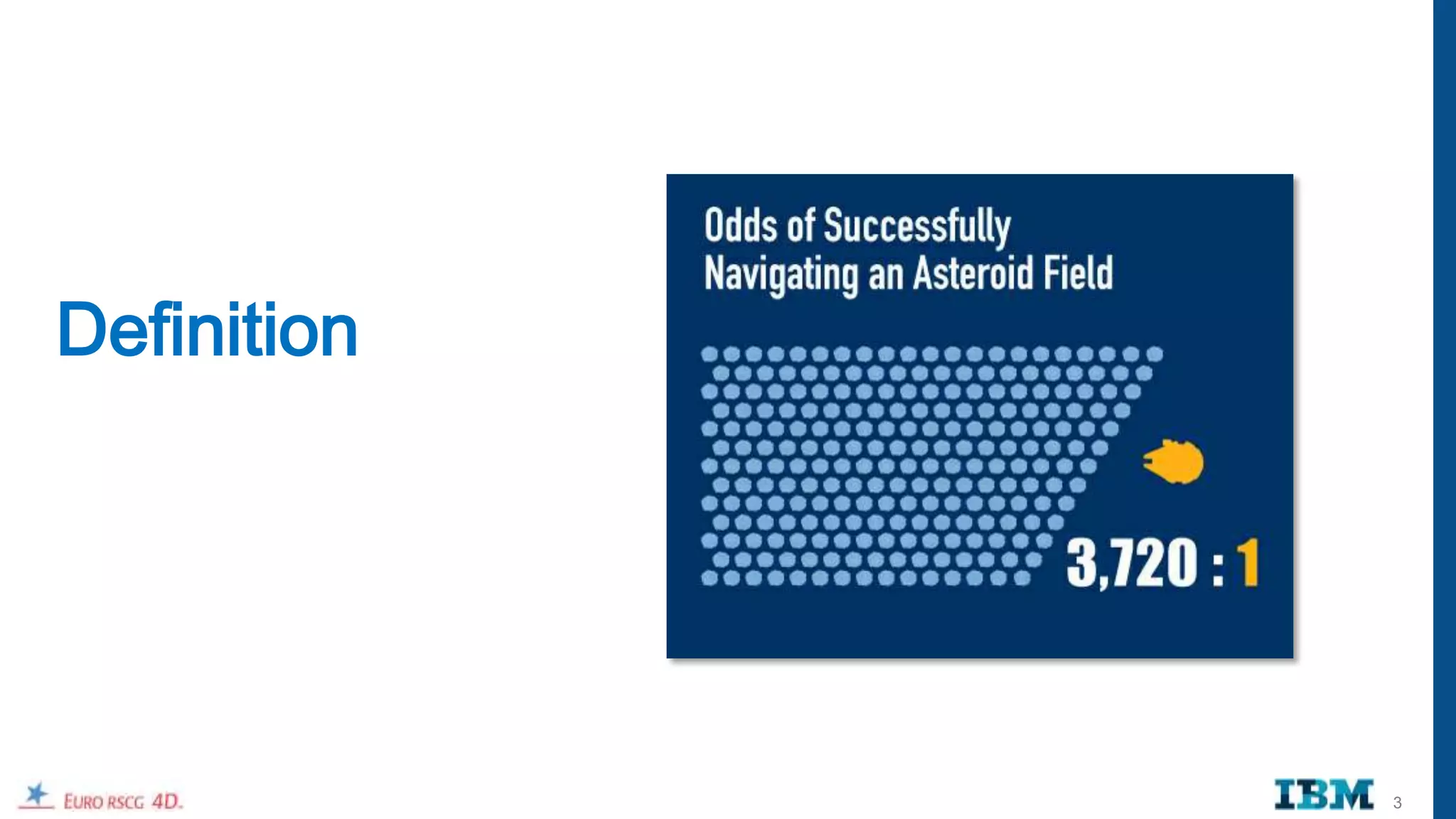 Definition

Odds of Successfully Navigating an Asteroid Field

3,720 : 1

EURO RSCG 4D.

IBM

3